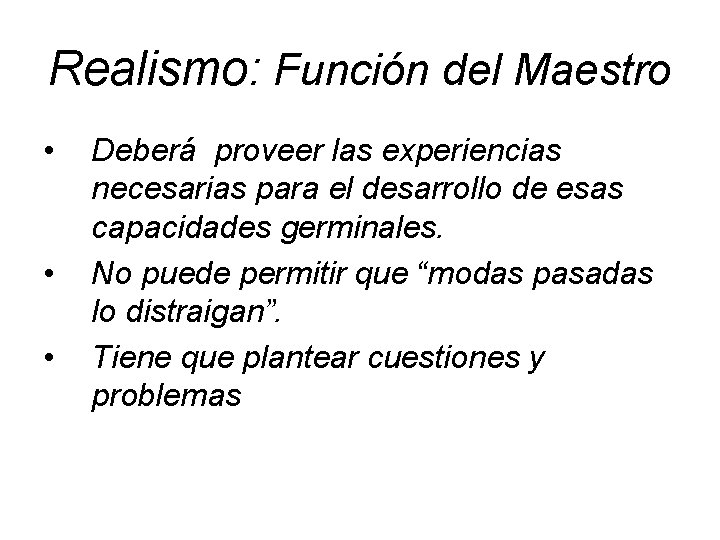 Realismo: Función del Maestro

• Deberá proveer las experiencias necesarias para el desarrollo de esas capacidades germinales.
• No puede permitir que “modas pasadas lo distraigan”.
• Tiene que plantear cuestiones y problemas